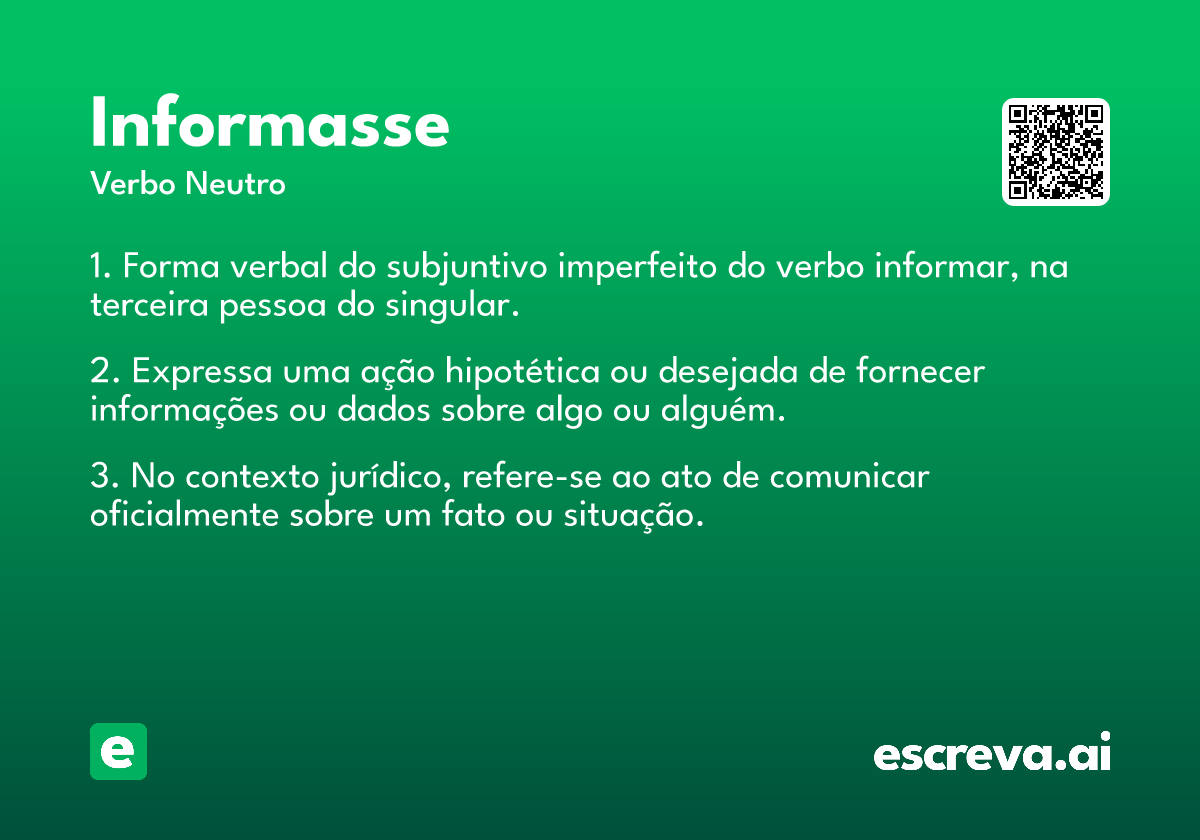 Informasse
Verbo Neutro

1. Forma verbal do subjuntivo imperfeito do verbo informar, na terceira pessoa do singular.

2. Expressa uma ação hipotética ou desejada de fornecer informações ou dados sobre algo ou alguém.

3. No contexto jurídico, refere-se ao ato de comunicar oficialmente sobre um fato ou situação.

e

escreva.ai